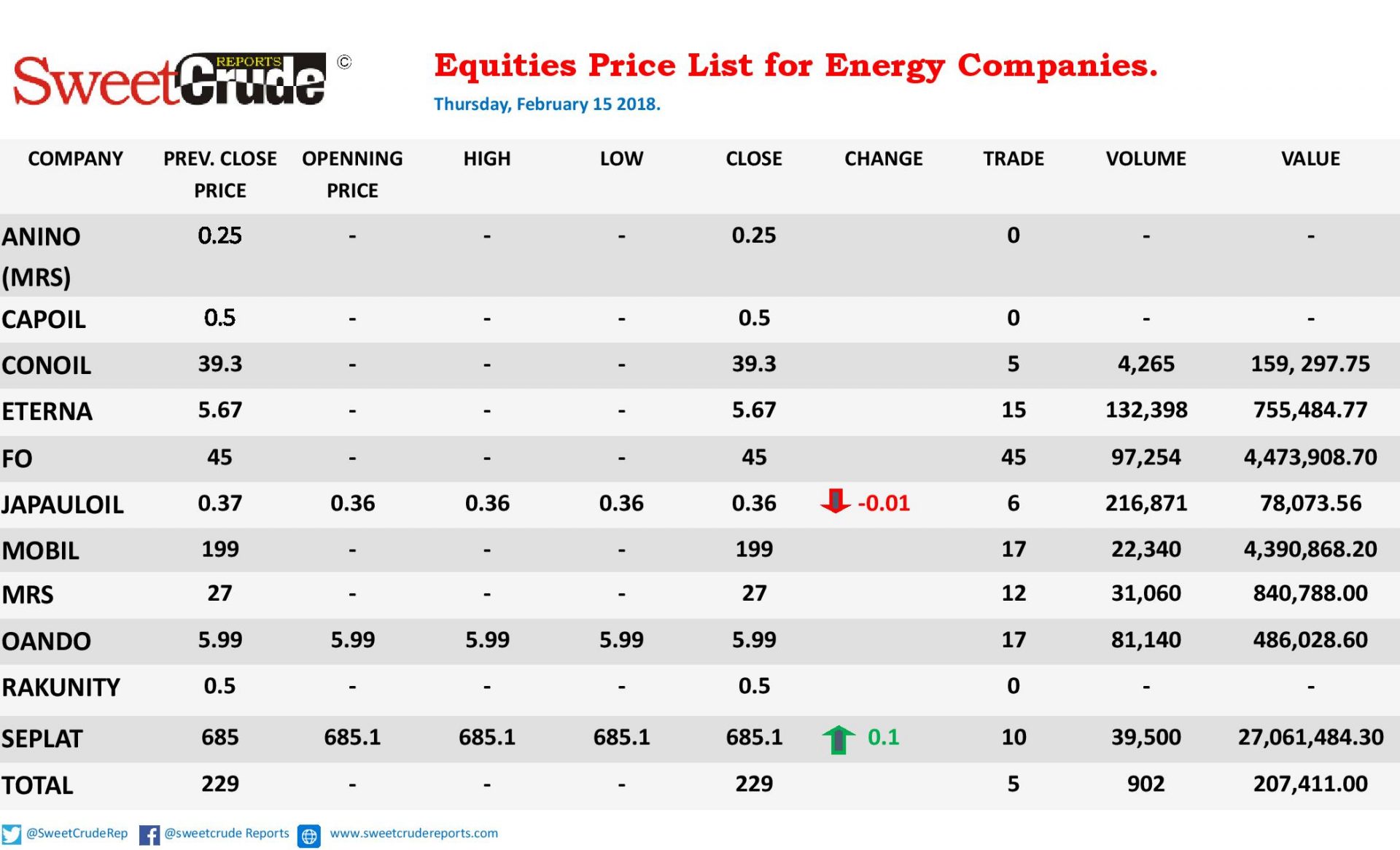 SweetCrude REPORTS ©

Equities Price List for Energy Companies.

Thursday, February 15 2018.

| COMPANY | PREV. CLOSE PRICE | OPENNING PRICE | HIGH | LOW | CLOSE | CHANGE | TRADE | VOLUME | VALUE |
|---|---|---|---|---|---|---|---|---|---|
| ANINO (MRS) | 0.25 | - | - | - | 0.25 | | 0 | - | - |
| CAPOIL | 0.5 | - | - | - | 0.5 | | 0 | - | - |
| CONOIL | 39.3 | - | - | - | 39.3 | | 5 | 4,265 | 159, 297.75 |
| ETERNA | 5.67 | - | - | - | 5.67 | | 15 | 132,398 | 755,484.77 |
| FO | 45 | - | - | - | 45 | | 45 | 97,254 | 4,473,908.70 |
| JAPAULOIL | 0.37 | 0.36 | 0.36 | 0.36 | 0.36 | -0.01 | 6 | 216,871 | 78,073.56 |
| MOBIL | 199 | - | - | - | 199 | | 17 | 22,340 | 4,390,868.20 |
| MRS | 27 | - | - | - | 27 | | 12 | 31,060 | 840,788.00 |
| OANDO | 5.99 | 5.99 | 5.99 | 5.99 | 5.99 | | 17 | 81,140 | 486,028.60 |
| RAKUNITY | 0.5 | - | - | - | 0.5 | | 0 | - | - |
| SEPLAT | 685 | 685.1 | 685.1 | 685.1 | 685.1 | 0.1 | 10 | 39,500 | 27,061,484.30 |
| TOTAL | 229 | - | - | - | 229 | | 5 | 902 | 207,411.00 |

@SweetCrudeRep @sweetcrude Reports www.sweetcrudereports.com